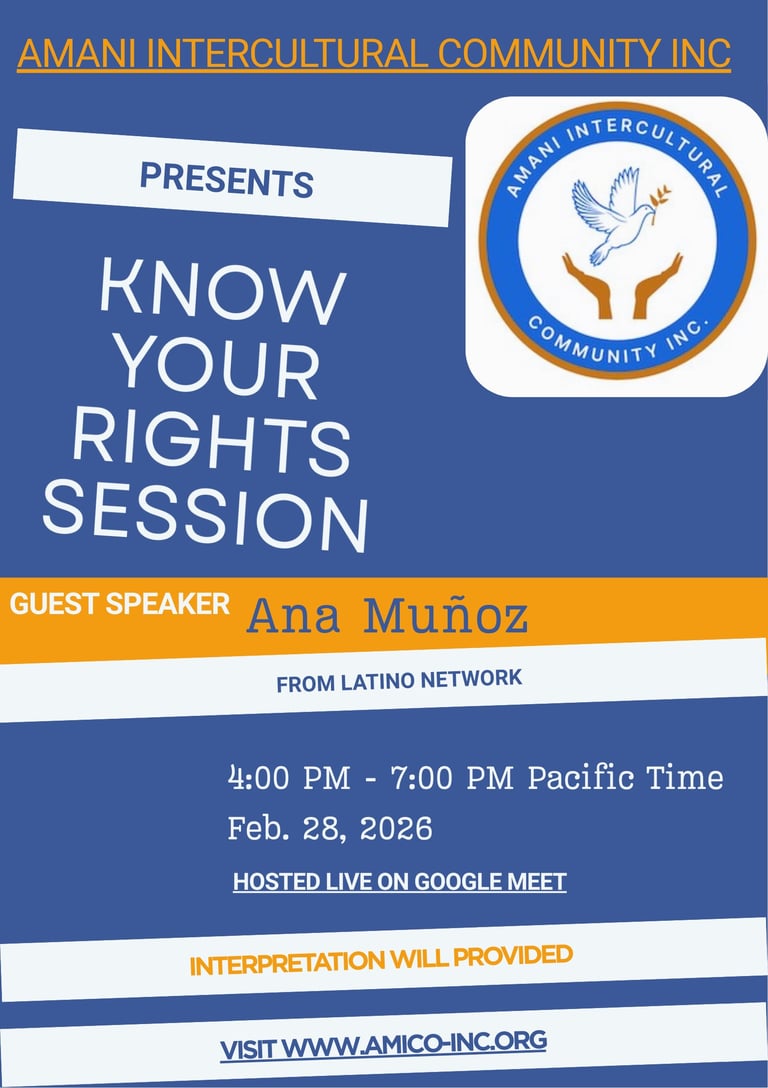 AMANI INTERCULTURAL COMMUNITY INC

PRESENTS

AMANI INTERCULTURAL COMMUNITY INC.

KNOW YOUR RIGHTS SESSION

GUEST SPEAKER Ana Muñoz

FROM LATINO NETWORK

4:00 PM - 7:00 PM Pacific Time
Feb. 28, 2026

HOSTED LIVE ON GOOGLE MEET

INTERPRETATION WILL PROVIDED

VISIT WWW.AMICO-INC.ORG